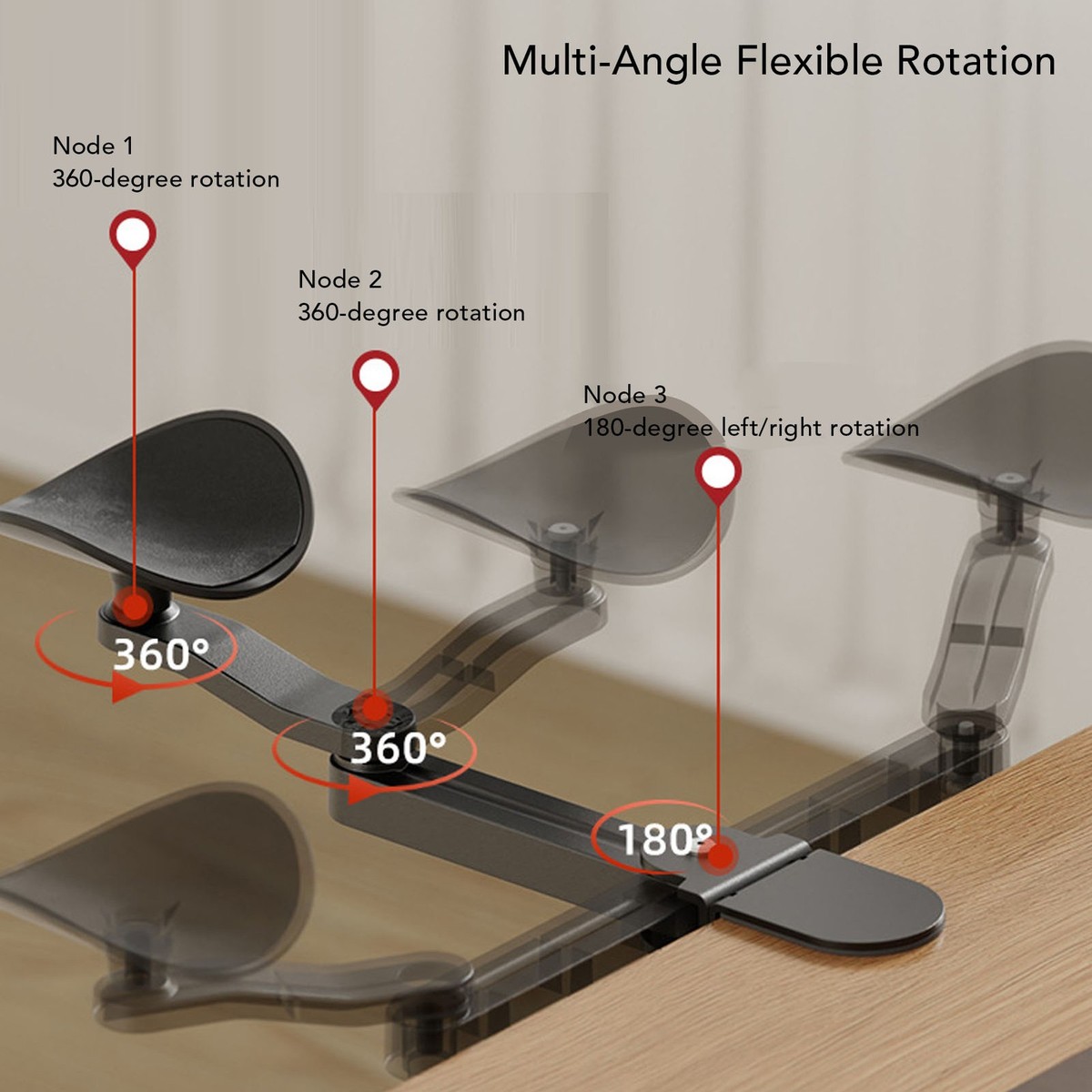 Multi-Angle Flexible Rotation

Node 1
360-degree rotation

Node 2
360-degree rotation

Node 3
180-degree left/right rotation

360°

360°

180°